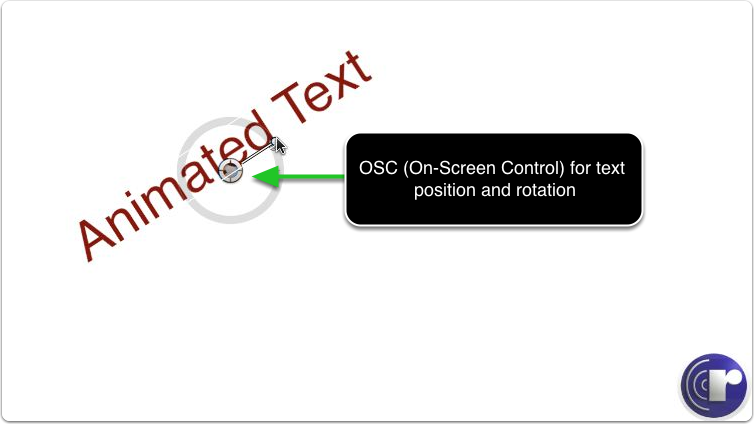 Animated Text

OSC (On-Screen Control) for text position and rotation